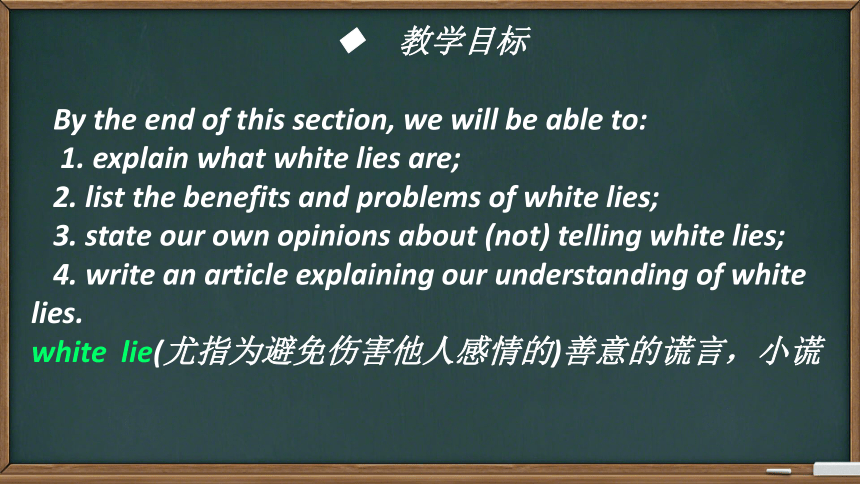 ◆ 教学目标

By the end of this section, we will be able to:
1. explain what white lies are;
2. list the benefits and problems of white lies;
3. state our own opinions about (not) telling white lies;
4. write an article explaining our understanding of white lies.

white lie(尤指为避免伤害他人感情的)善意的谎言，小谎